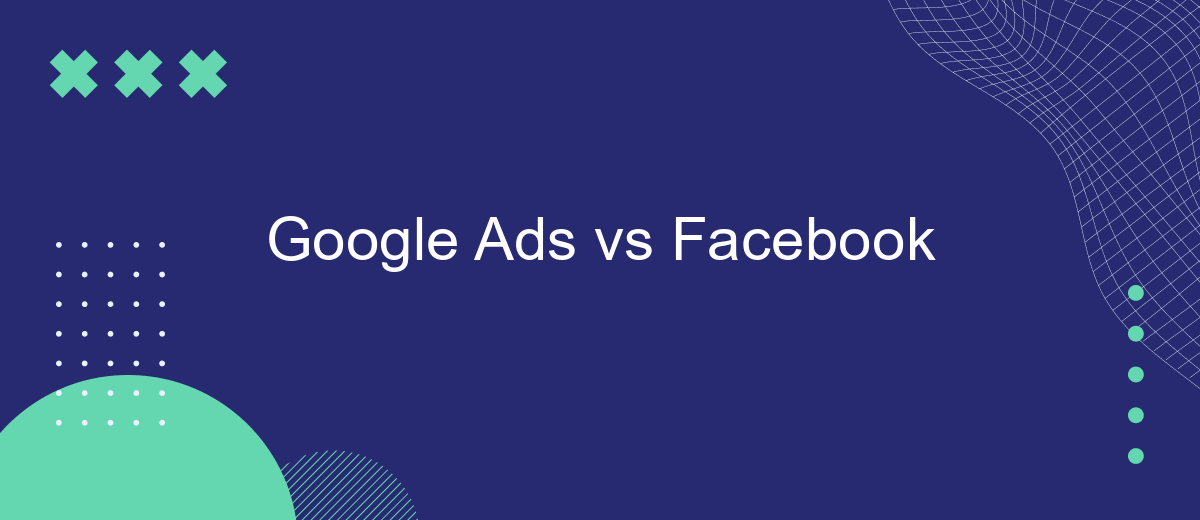 Google Ads vs Facebook